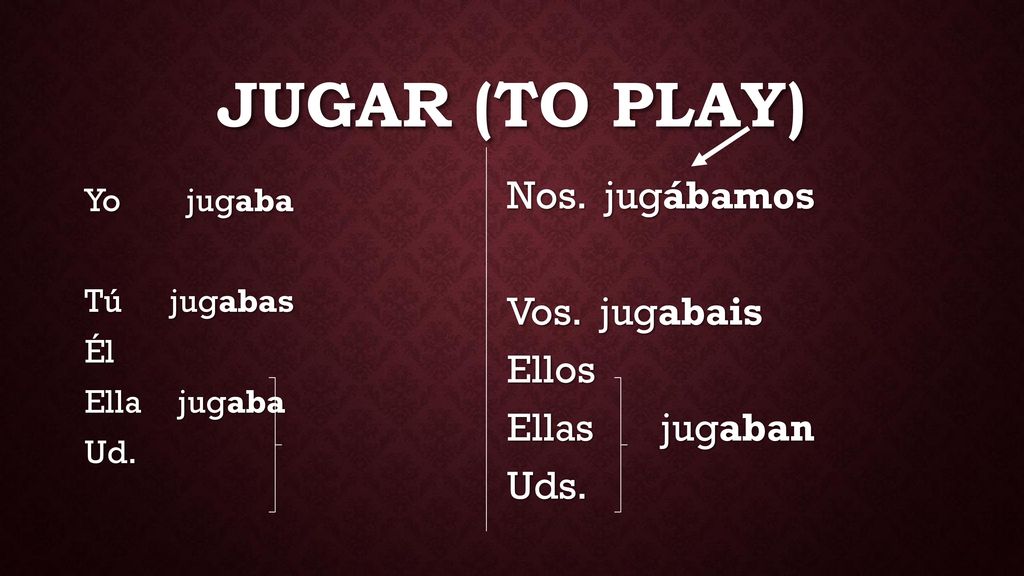 JUGAR (TO PLAY)

Yo jugaba

Tú jugabas

Él

Ella jugaba

Ud.

Nos. jugábamos

Vos. jugabais

Ellos

Ellas jugaban

Uds.